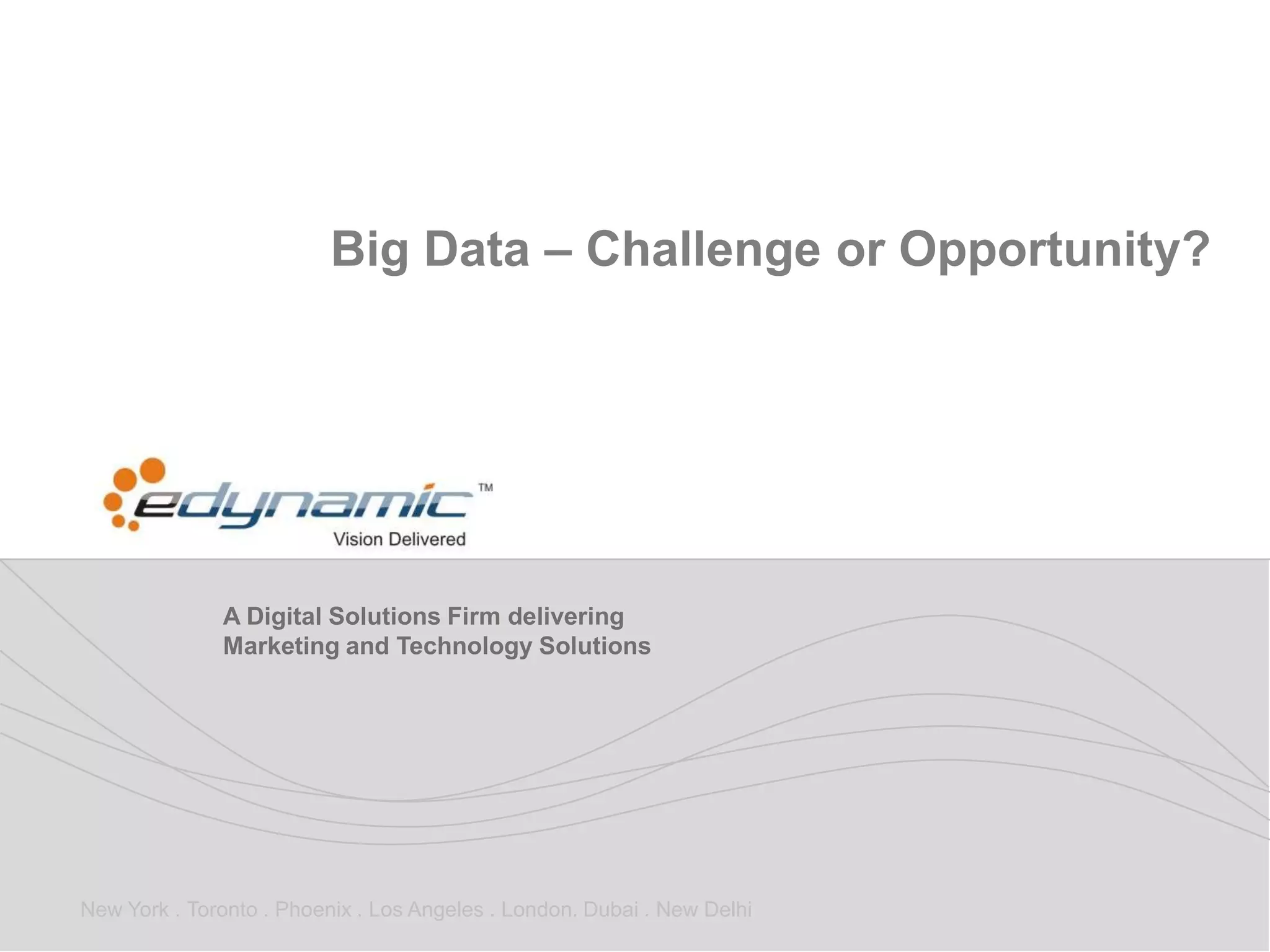 Big Data – Challenge or Opportunity?

edynamic™
Vision Delivered

A Digital Solutions Firm delivering Marketing and Technology Solutions

New York . Toronto . Phoenix . Los Angeles . London. Dubai . New Delhi